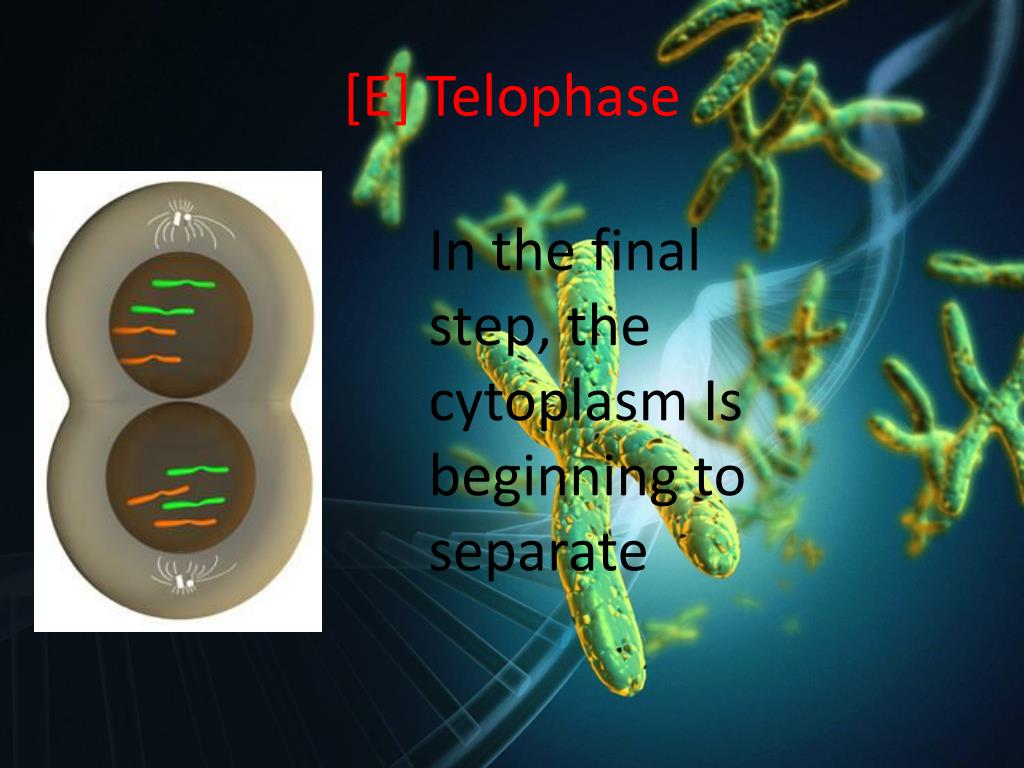 [E] Telophase

In the final step, the cytoplasm Is beginning to separate